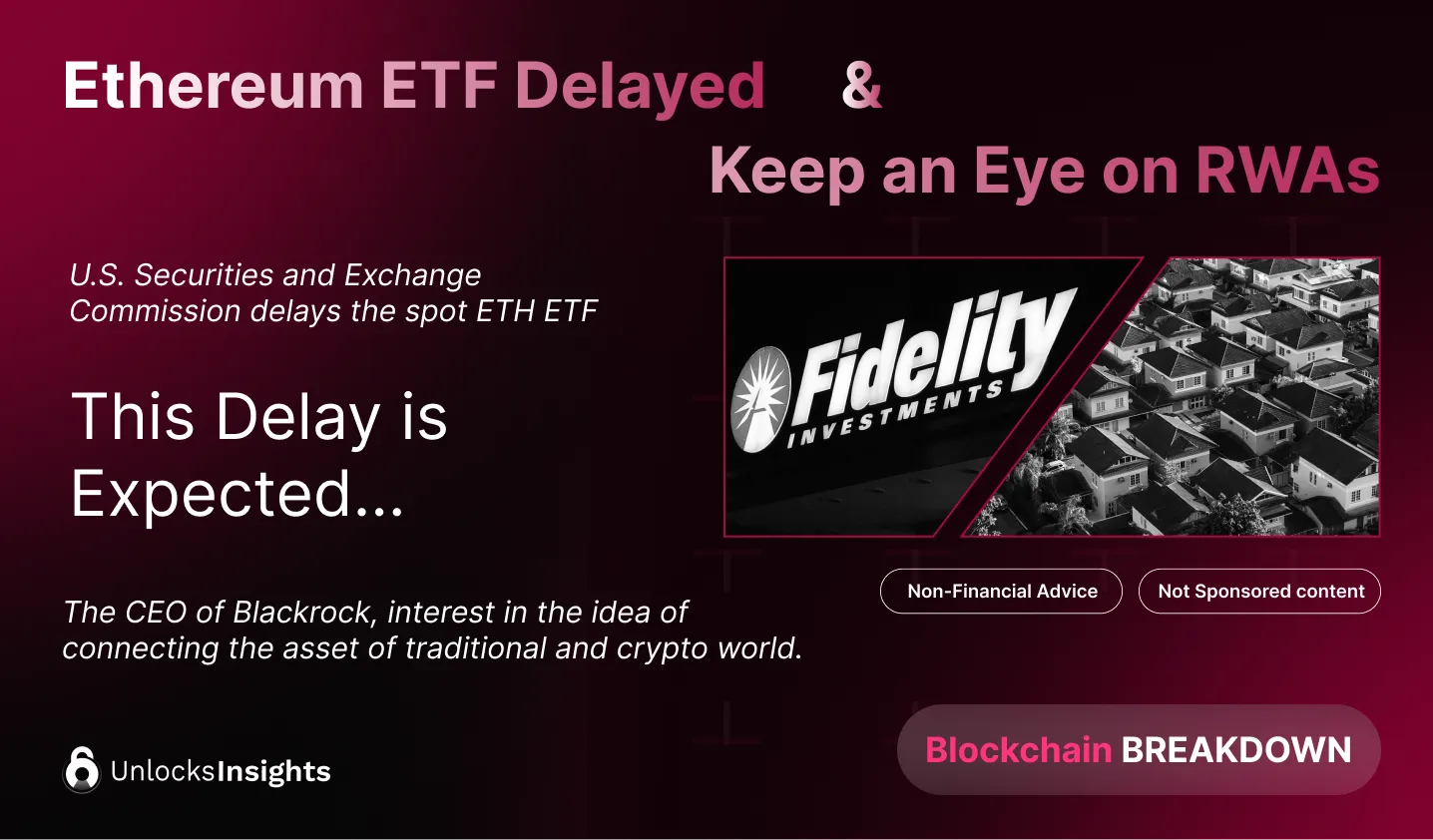 Ethereum ETF Delayed &

Keep an Eye on RWAs

U.S. Securities and Exchange Commission delays the spot ETH ETF

This Delay is Expected...

Fidelity INVESTMENTS

Non-Financial Advice

Not Sponsored content

The CEO of Blackrock, interest in the idea of connecting the asset of traditional and crypto world.

UnlocksInsights

Blockchain BREAKDOWN